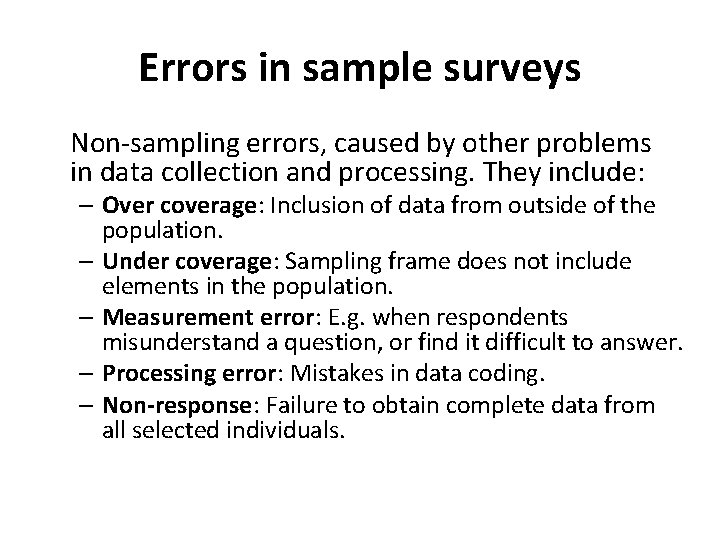 Errors in sample surveys

Non-sampling errors, caused by other problems in data collection and processing. They include:

– Over coverage: Inclusion of data from outside of the population.
– Under coverage: Sampling frame does not include elements in the population.
– Measurement error: E.g. when respondents misunderstand a question, or find it difficult to answer.
– Processing error: Mistakes in data coding.
– Non-response: Failure to obtain complete data from all selected individuals.